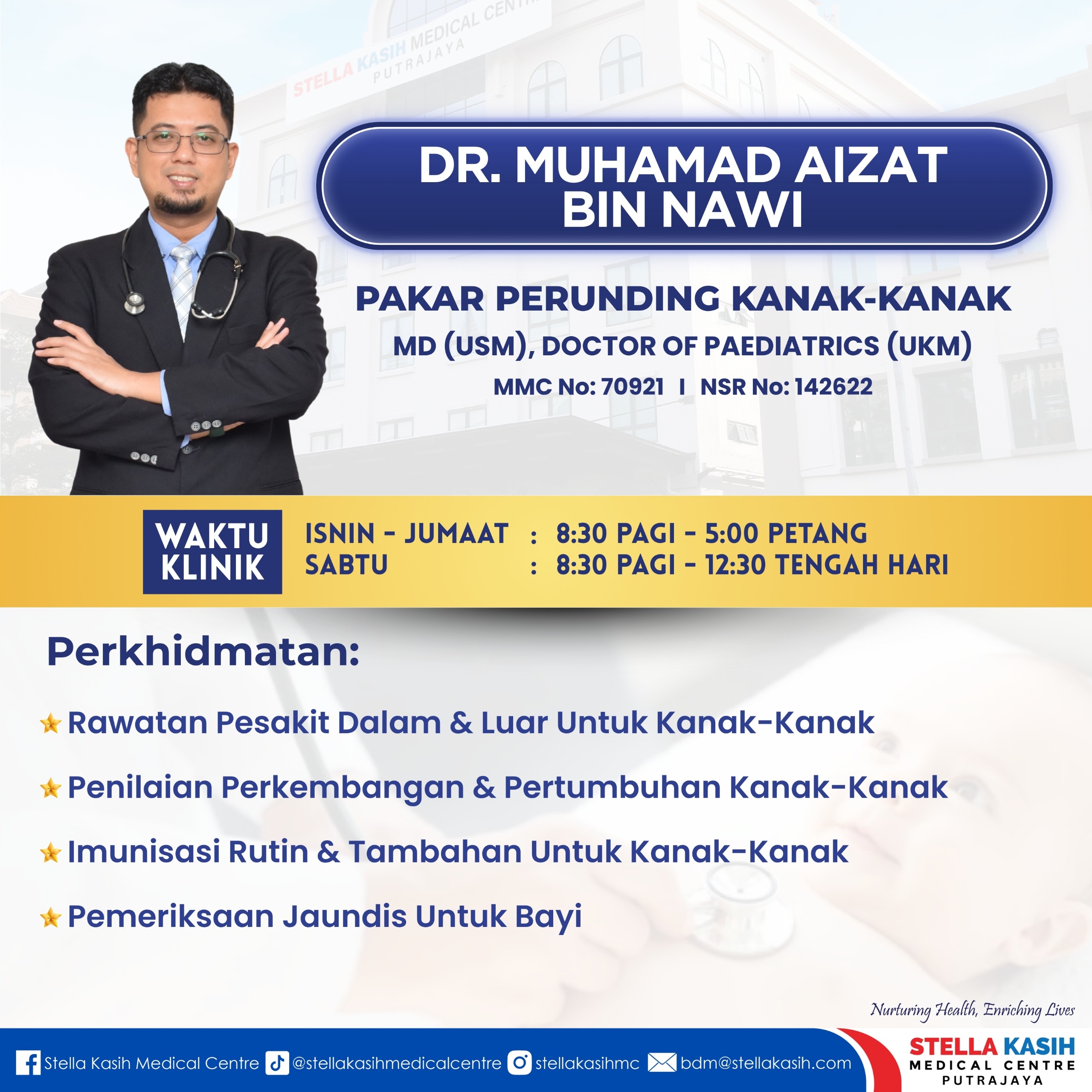 STELLA KASIH MEDICAL CENTRE
PUTRAJAYA

DR. MUHAMAD AIZAT BIN NAWI

PAKAR PERUNDING KANAK-KANAK

MD (USM), DOCTOR OF PAEDIATRICS (UKM)

MMC No: 70921 I NSR No: 142622

WAKTU KLINIK

ISNIN - JUMAAT : 8:30 PAGI - 5:00 PETANG
SABTU : 8:30 PAGI - 12:30 TENGAH HARI

Perkhidmatan:

Rawatan Pesakit Dalam & Luar Untuk Kanak-Kanak

Penilaian Perkembangan & Pertumbuhan Kanak-Kanak

Imunisasi Rutin & Tambahan Untuk Kanak-Kanak

Pemeriksaan Jaundis Untuk Bayi

Nurturing Health, Enriching Lives

Stella Kasih Medical Centre @stellakasihmedicalcentre stellakasihmc bdm@stellakasih.com

STELLA KASIH
MEDICAL CENTRE
PUTRAJAYA